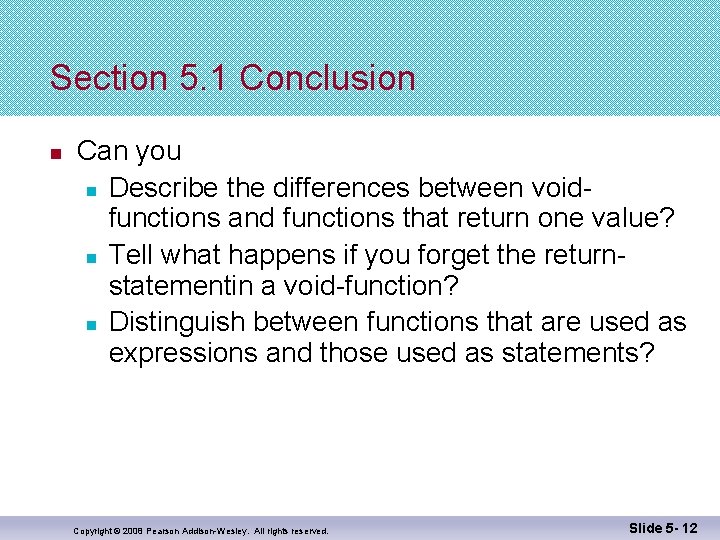 Section 5.1 Conclusion

Can you

Describe the differences between void-functions and functions that return one value?

Tell what happens if you forget the return-statementin a void-function?

Distinguish between functions that are used as expressions and those used as statements?

Copyright © 2008 Pearson Addison-Wesley. All rights reserved.

Slide 5- 12